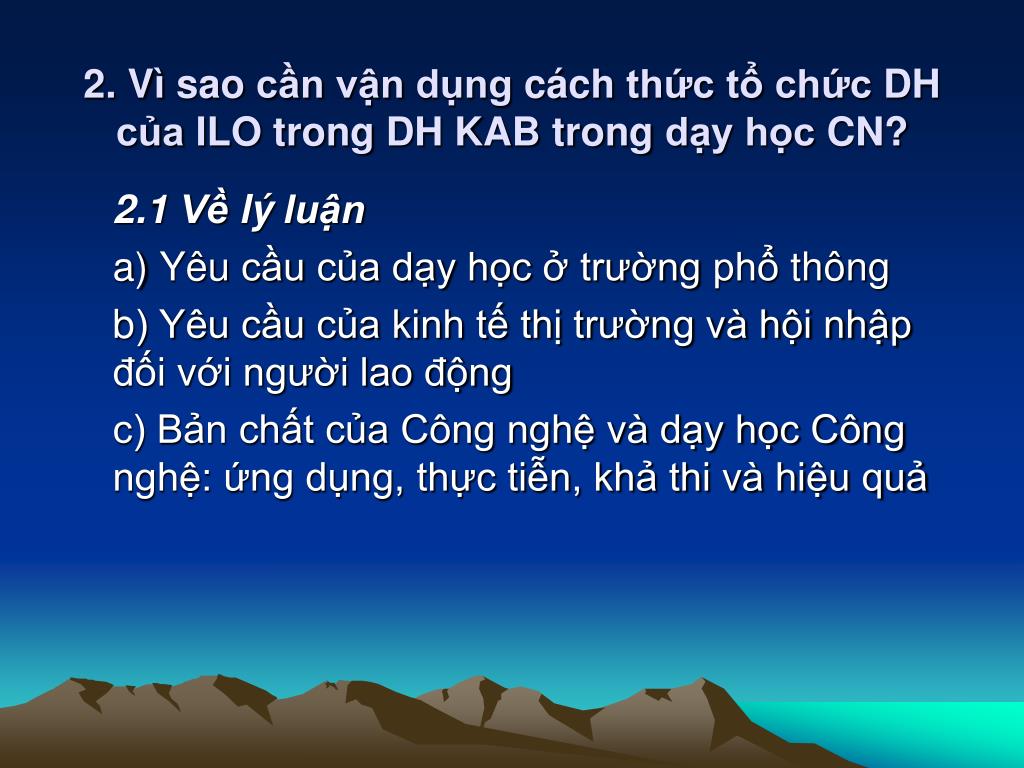 2. Vì sao cần vận dụng cách thức tổ chức DH của ILO trong DH KAB trong dạy học CN?

2.1 Về lý luận

a) Yêu cầu của dạy học ở trường phổ thông

b) Yêu cầu của kinh tế thị trường và hội nhập đối với người lao động

c) Bản chất của Công nghệ và dạy học Công nghệ: ứng dụng, thực tiễn, khả thi và hiệu quả